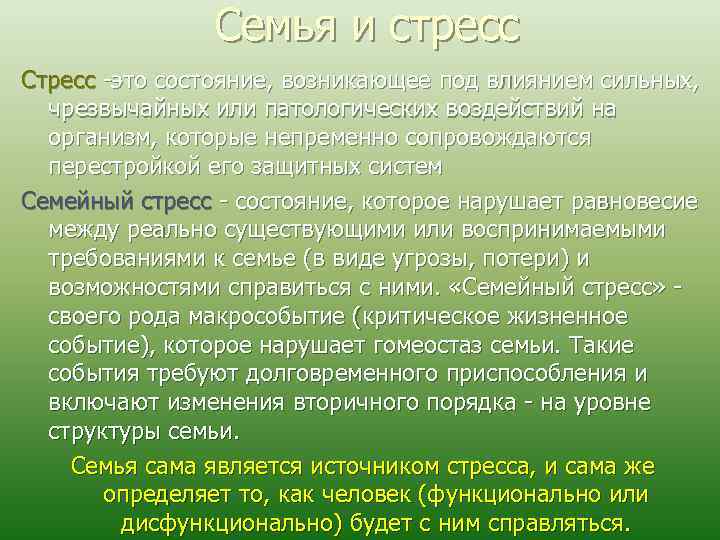 Семья и стресс

Стресс -это состояние, возникающее под влиянием сильных, чрезвычайных или патологических воздействий на организм, которые непременно сопровождаются перестройкой его защитных систем

Семейный стресс - состояние, которое нарушает равновесие между реально существующими или воспринимаемыми требованиями к семье (в виде угрозы, потери) и возможностями справиться с ними. «Семейный стресс» - своего рода макрособытие (критическое жизненное событие), которое нарушает гомеостаз семьи. Такие события требуют долговременного приспособления и включают изменения вторичного порядка - на уровне структуры семьи.

Семья сама является источником стресса, и сама же определяет то, как человек (функционально или дисфункционально) будет с ним справляться.